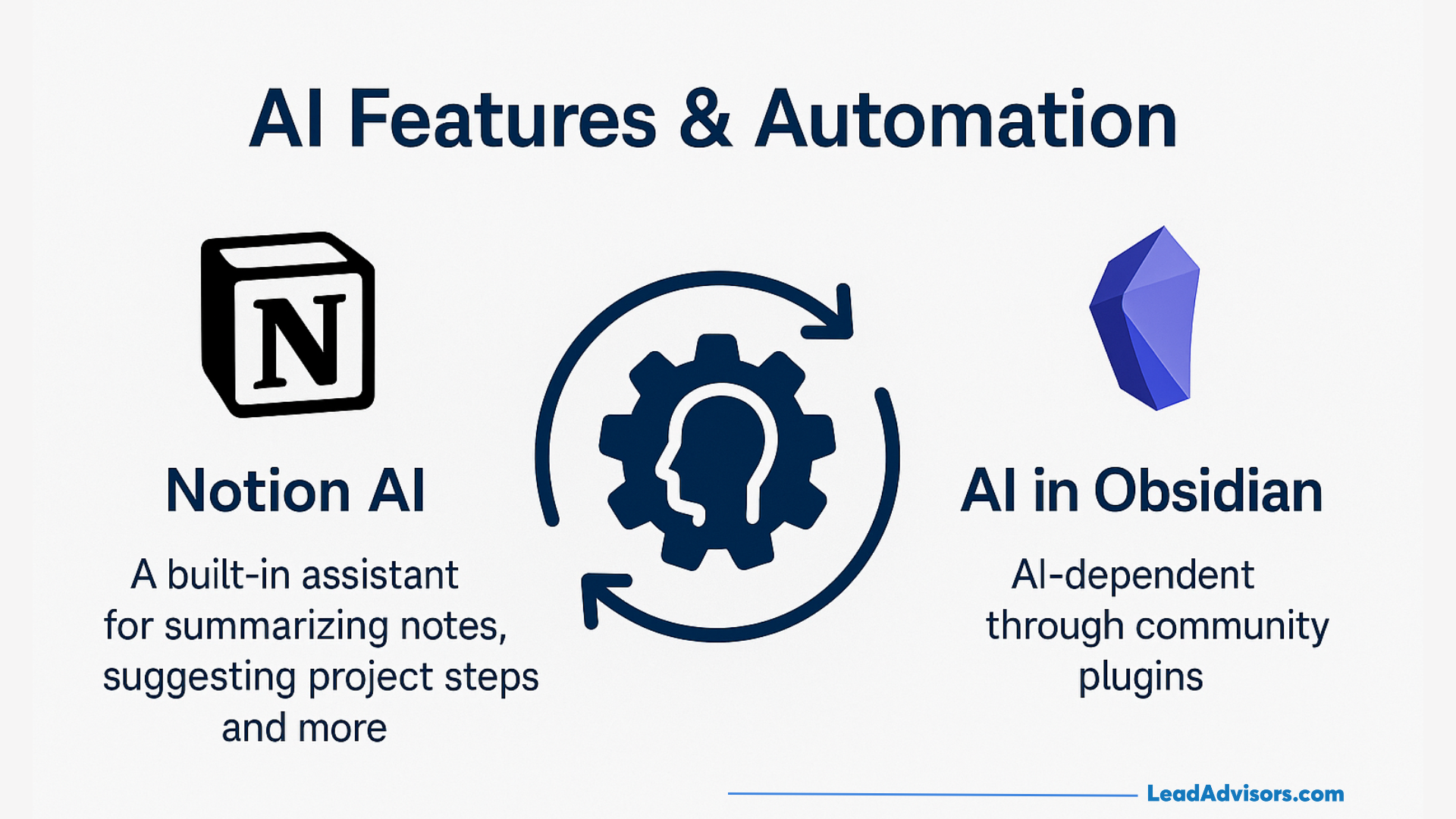 AI Features & Automation

N

Notion AI

A built-in assistant for summarizing notes, suggesting project steps and more

AI in Obsidian

AI-dependent through community plugins

LeadAdvisors.com